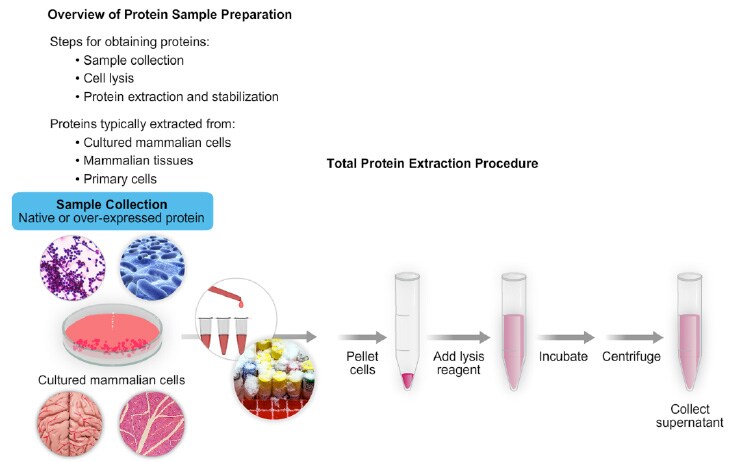 Overview of Protein Sample Preparation

Steps for obtaining proteins:
• Sample collection
• Cell lysis
• Protein extraction and stabilization

Proteins typically extracted from:
• Cultured mammalian cells
• Mammalian tissues
• Primary cells

Total Protein Extraction Procedure

Sample Collection
Native or over-expressed protein

Cultured mammalian cells

Pellet cells

Add lysis reagent

Incubate

Centrifuge

Collect supernatant